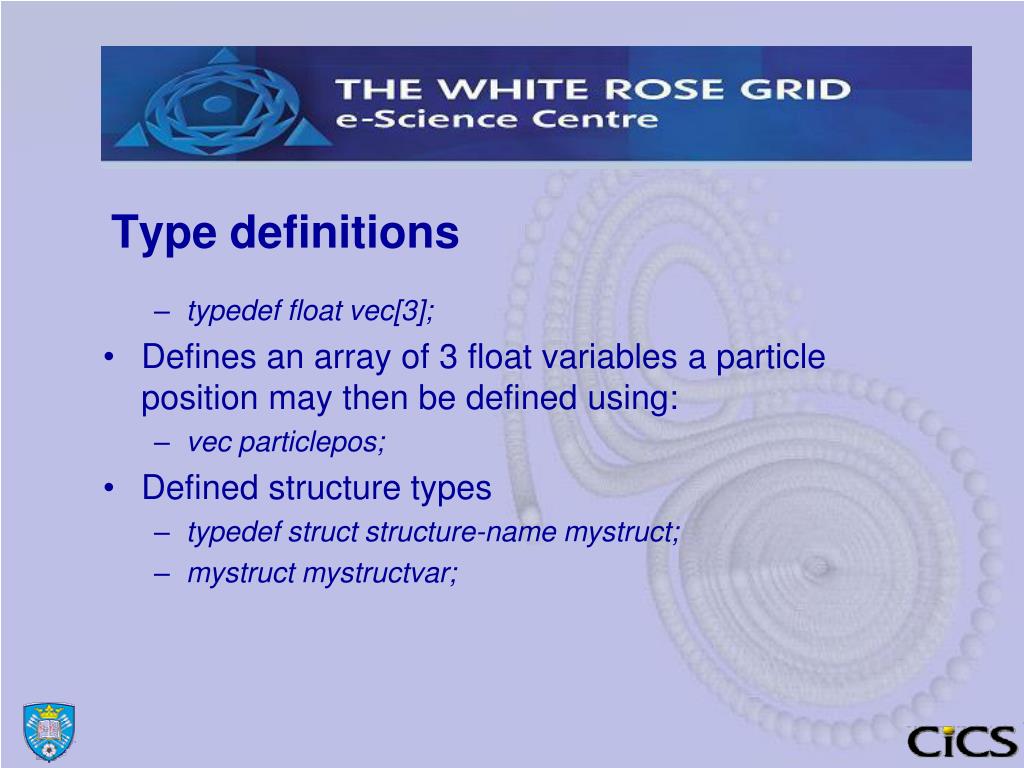 THE WHITE ROSE GRID
e-Science Centre

Type definitions

– typedef float vec[3];

• Defines an array of 3 float variables a particle position may then be defined using:
 – vec particlepos;

• Defined structure types
 – typedef struct structure-name mystruct;
 – mystruct mystructvar;

CiCS